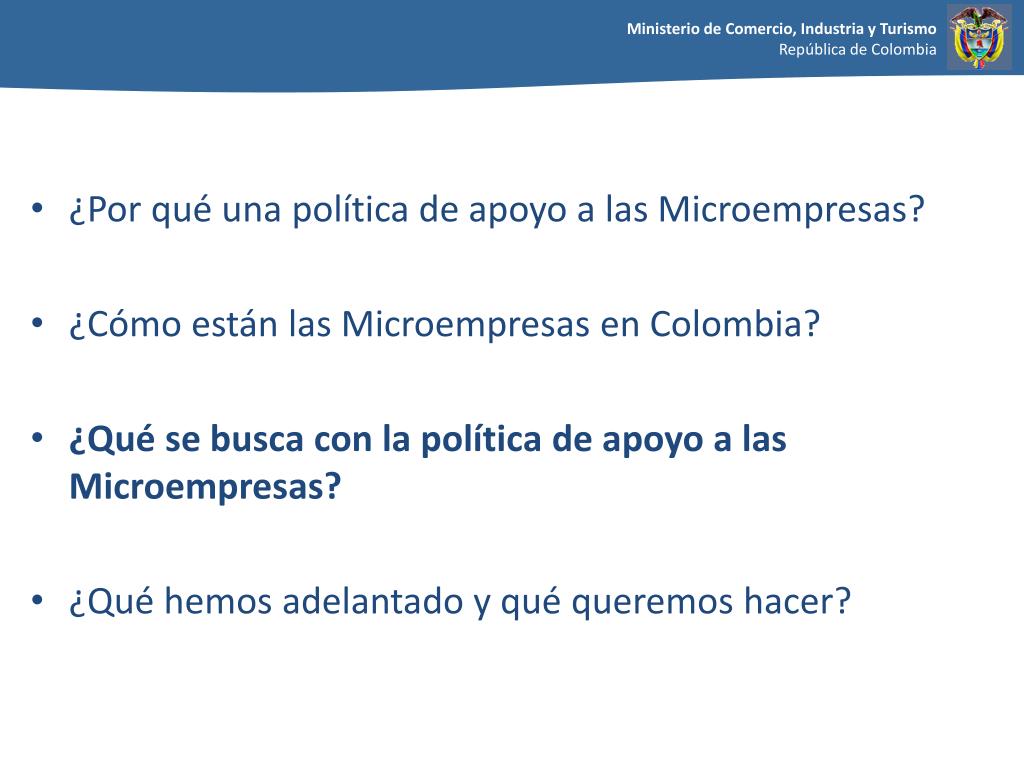 Ministerio de Comercio, Industria y Turismo
República de Colombia

• ¿Por qué una política de apoyo a las Microempresas?

• ¿Cómo están las Microempresas en Colombia?

• ¿Qué se busca con la política de apoyo a las Microempresas?

• ¿Qué hemos adelantado y qué queremos hacer?